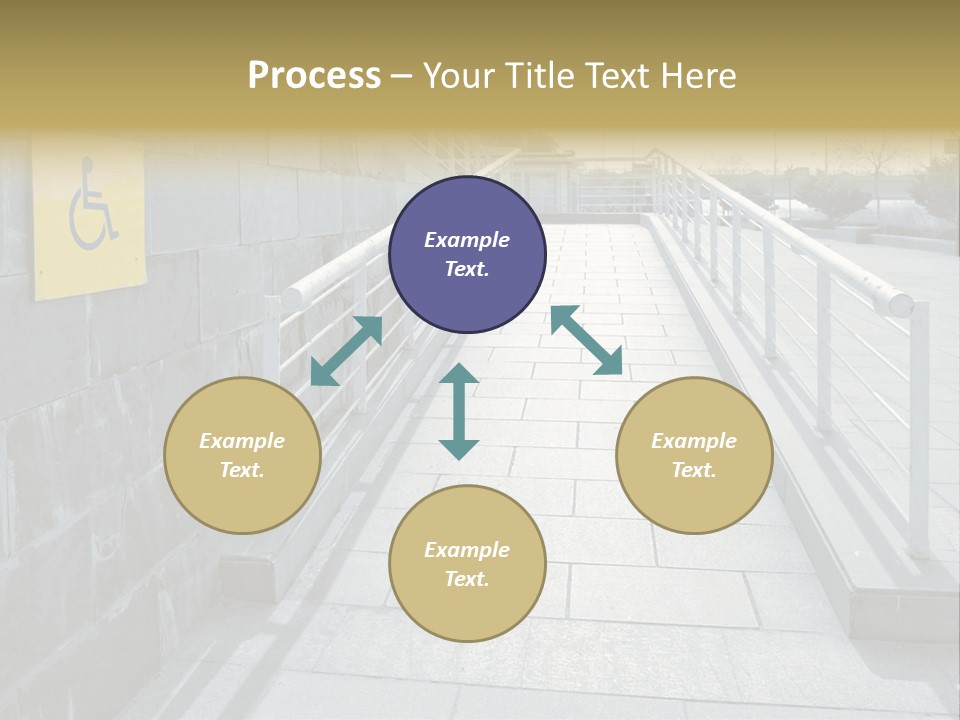 Process – Your Title Text Here

Example Text.

Example Text.

Example Text.

Example Text.